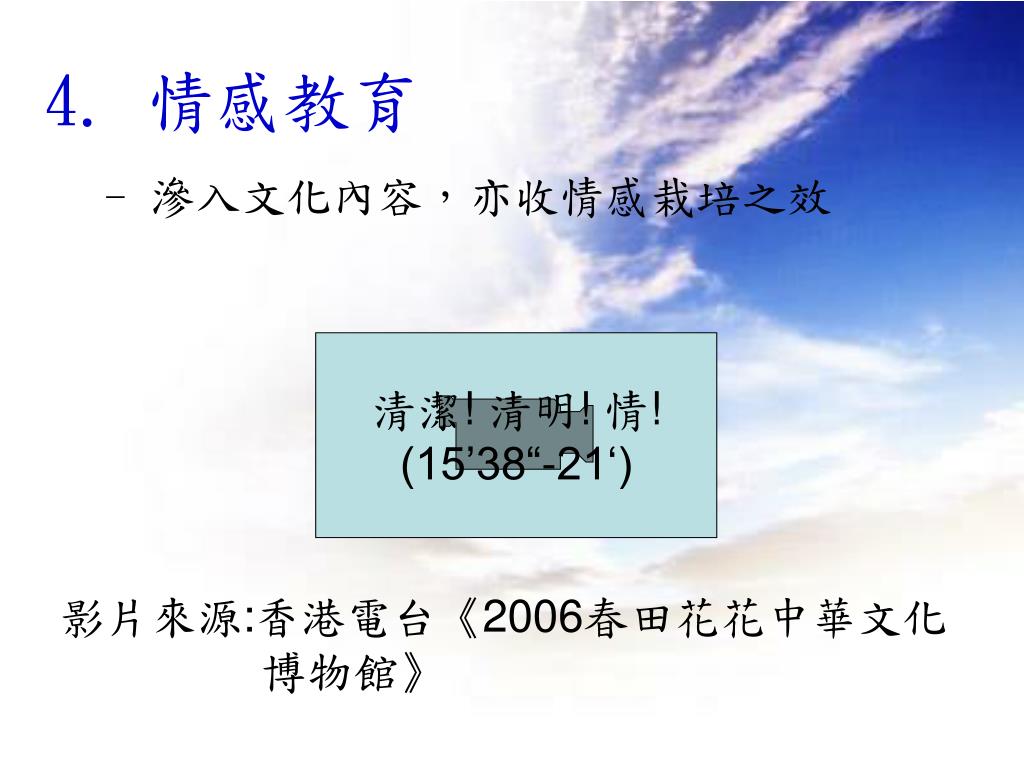 4. 情感教育

– 滲入文化內容，亦收情感栽培之效

清潔! 清明! 情!
(15’38“-21‘)

影片來源:香港電台《2006春田花花中華文化博物館》